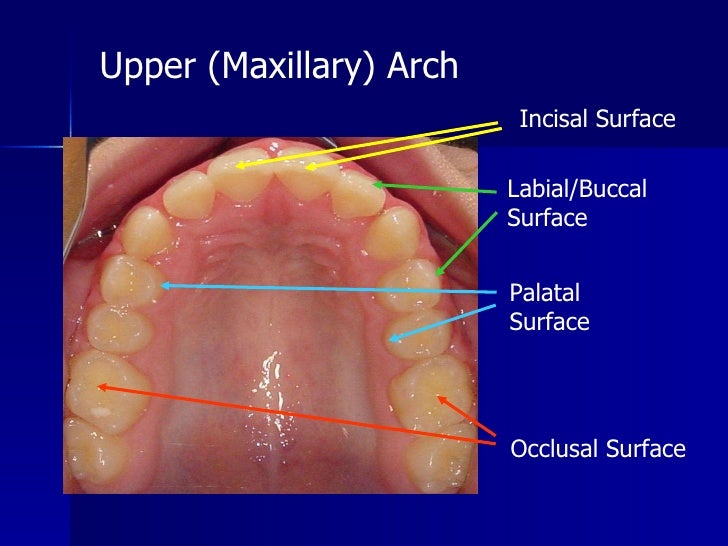 Upper (Maxillary) Arch

Incisal Surface

Labial/Buccal Surface

Palatal Surface

Occlusal Surface